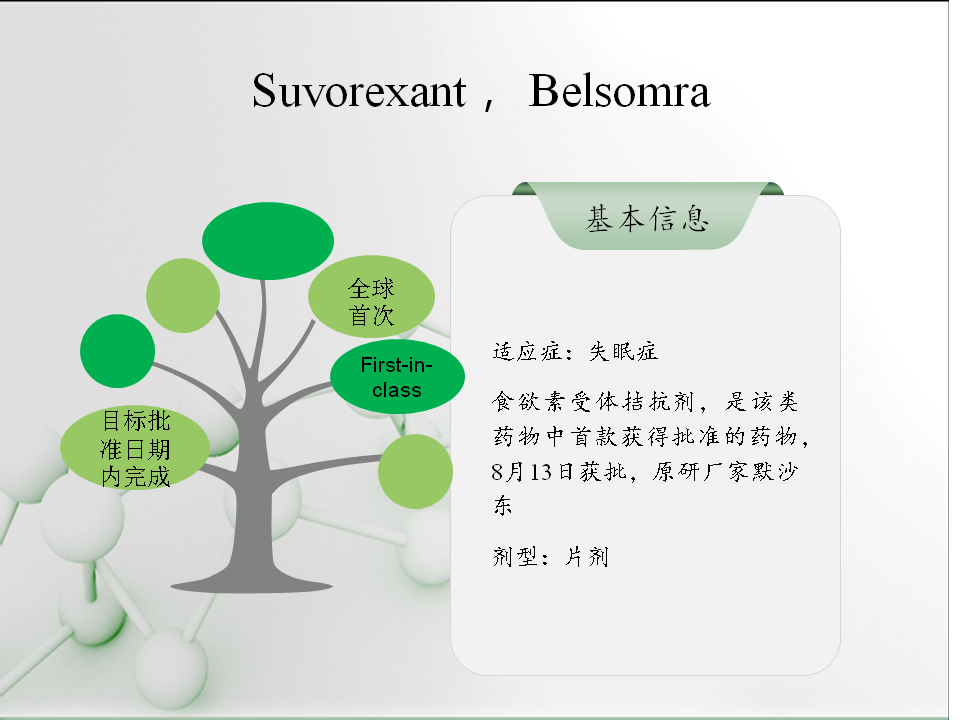 Suvorexant， Belsomra

全球首次

First-in-class

目标批准日期内完成

基本信息

适应症：失眠症

食欲素受体拮抗剂，是该类药物中首款获得批准的药物，8月13日获批，原研厂家默沙东

剂型：片剂